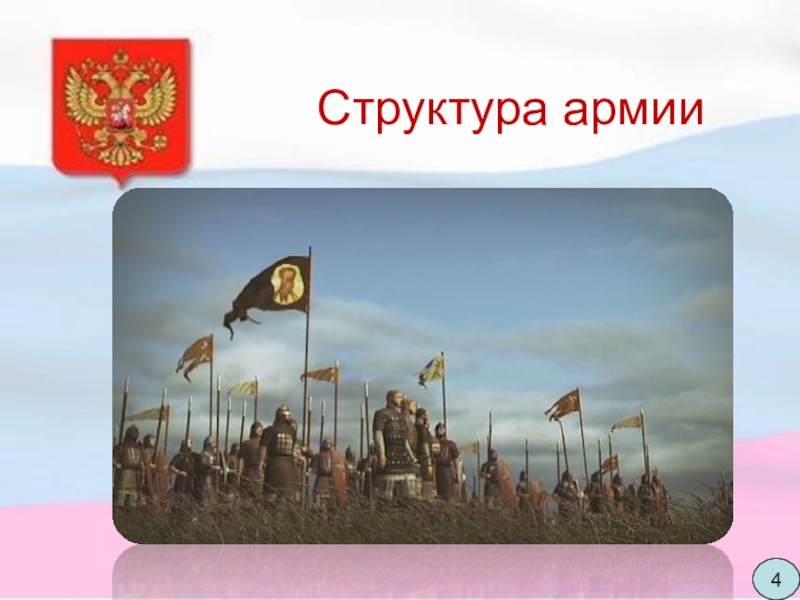 Структура армии

4